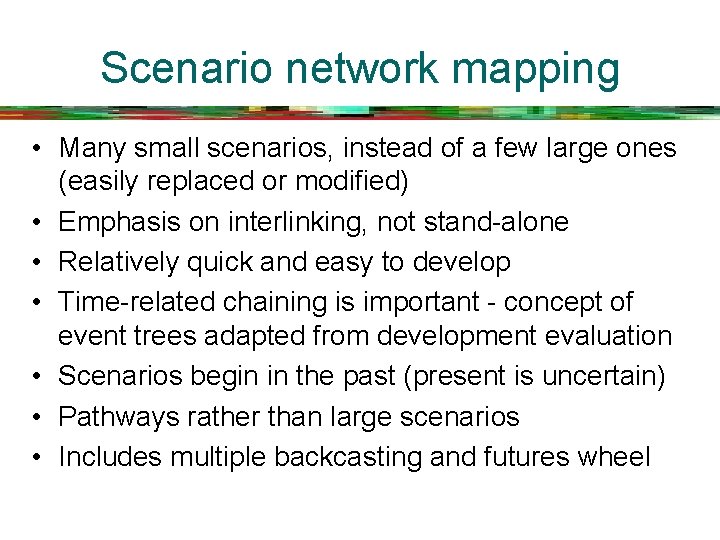 Scenario network mapping

• Many small scenarios, instead of a few large ones (easily replaced or modified)
• Emphasis on interlinking, not stand-alone
• Relatively quick and easy to develop
• Time-related chaining is important - concept of event trees adapted from development evaluation
• Scenarios begin in the past (present is uncertain)
• Pathways rather than large scenarios
• Includes multiple backcasting and futures wheel